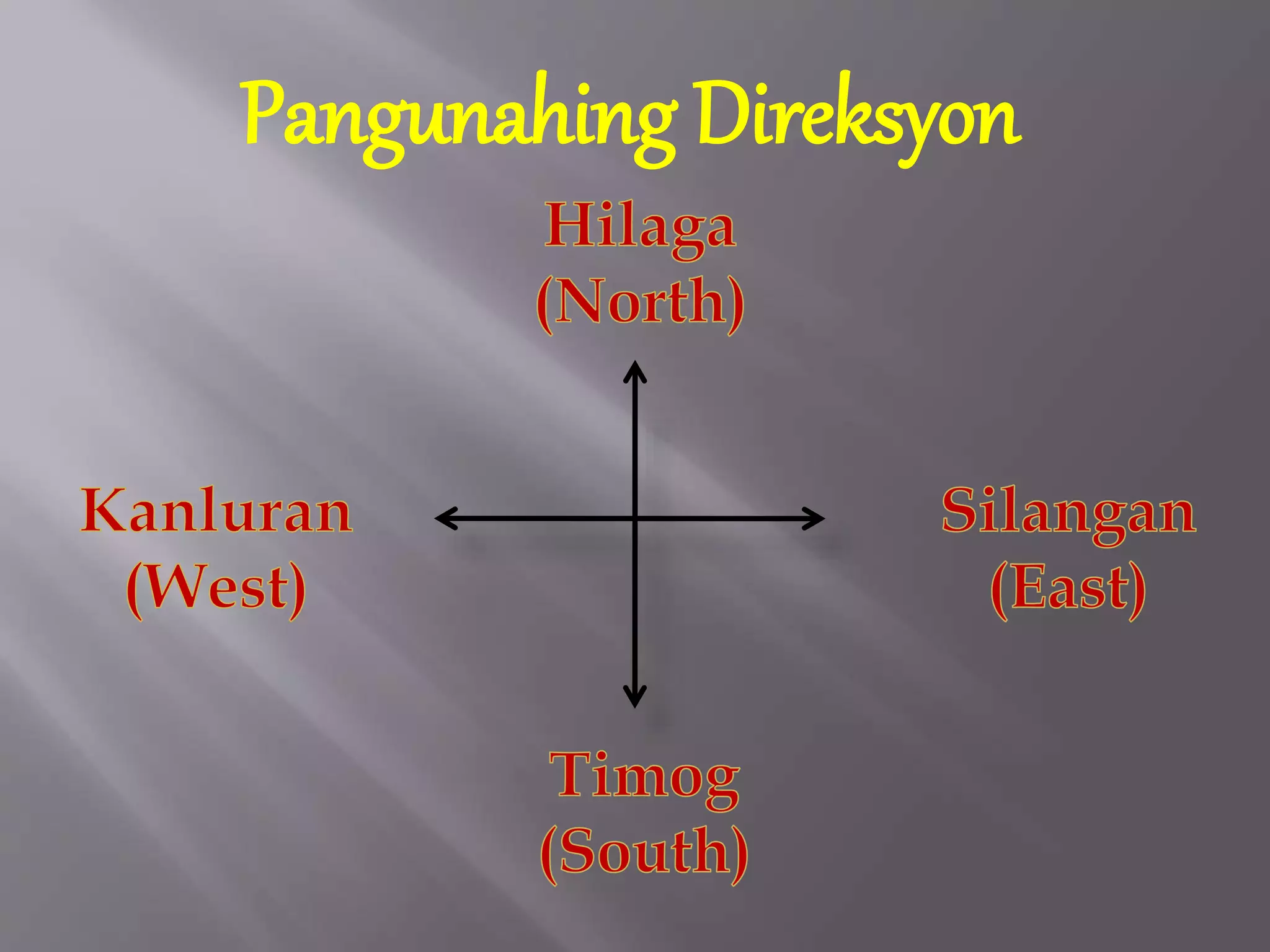 Pangunahing Direksyon

Hilaga
(North)

Kanluran
(West)

Silangan
(East)

Timog
(South)